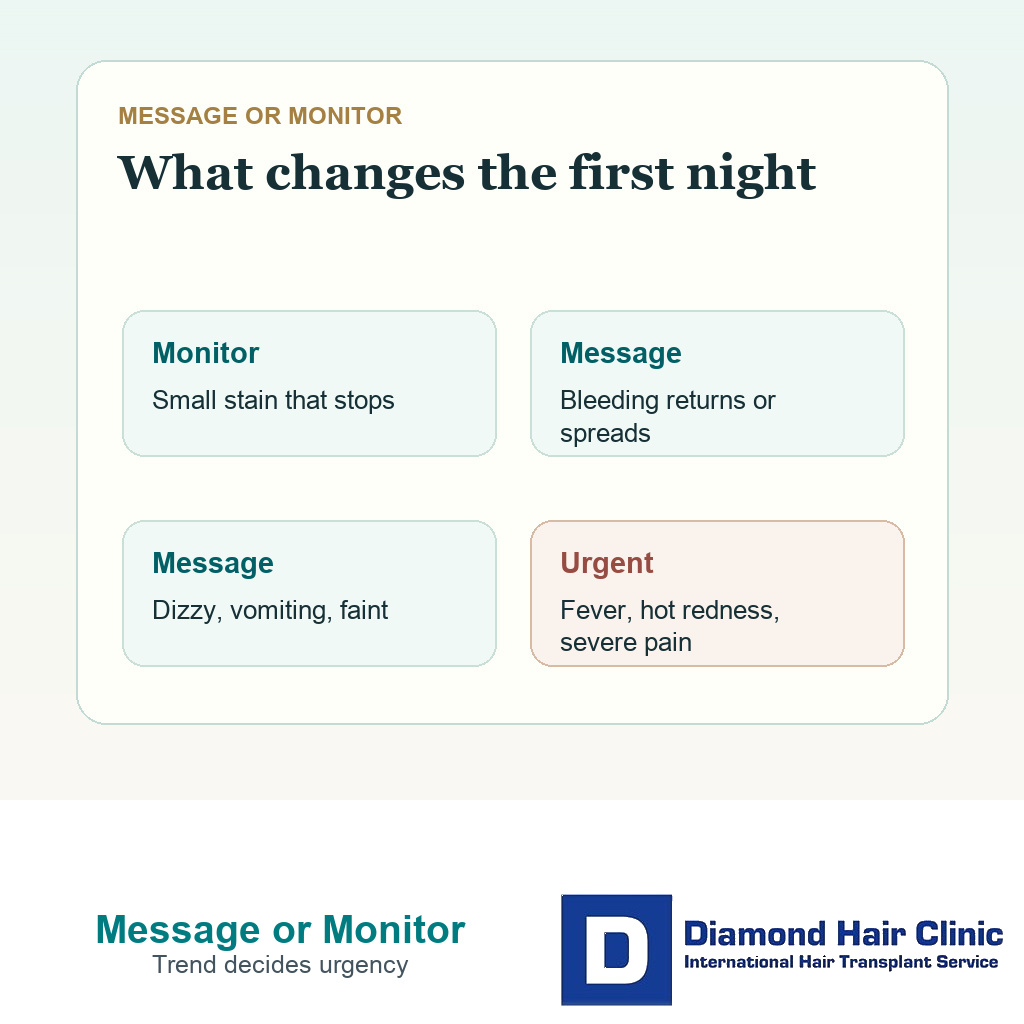 MESSAGE OR MONITOR

What changes the first night

Monitor
Small stain that stops

Message
Bleeding returns or spreads

Message
Dizzy, vomiting, faint

Urgent
Fever, hot redness, severe pain

Message or Monitor
Trend decides urgency

D
Diamond Hair Clinic
International Hair Transplant Service